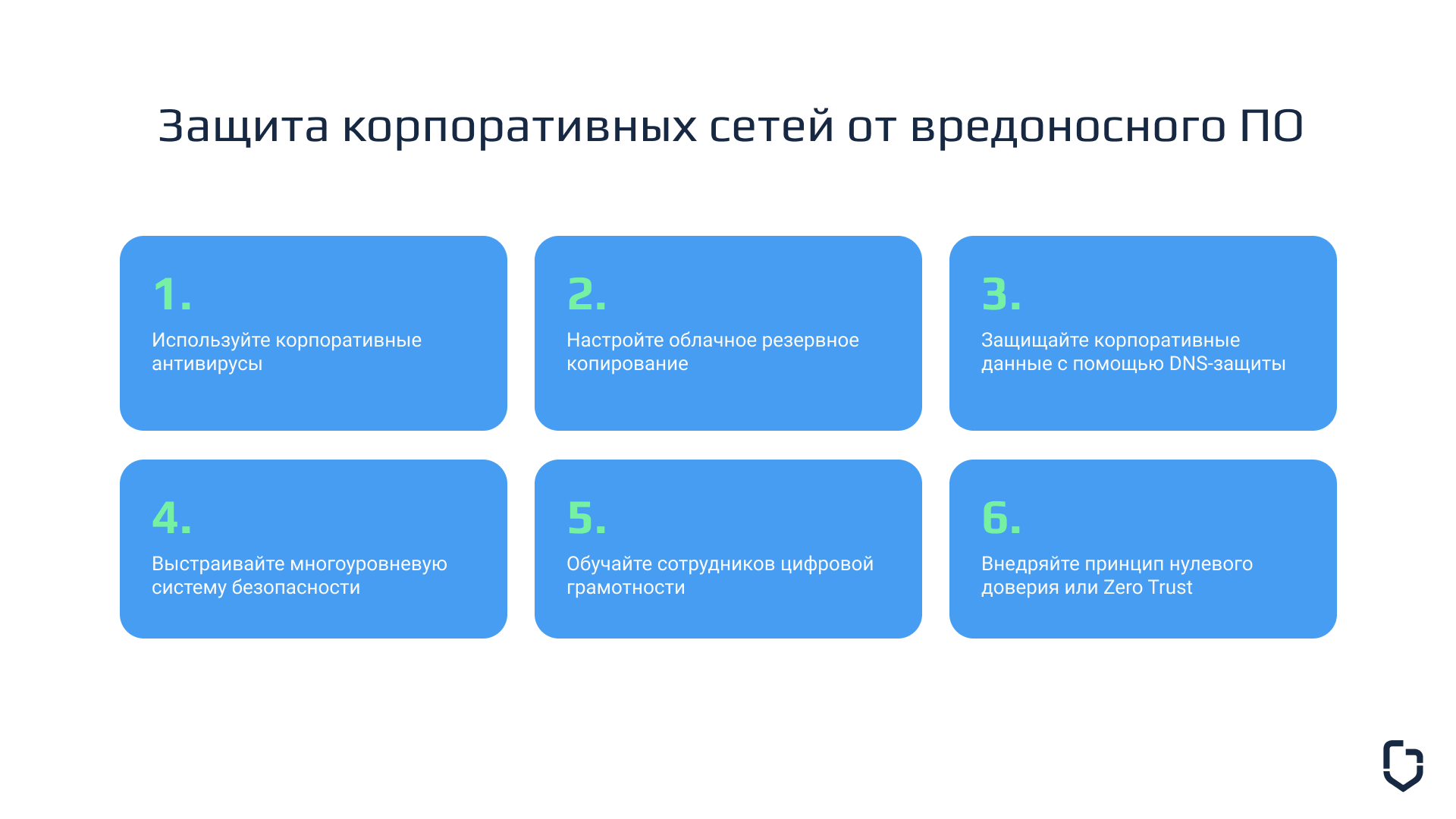 Защита корпоративных сетей от вредоносного ПО

1.
Используйте корпоративные антивирусы

2.
Настройте облачное резервное копирование

3.
Защищайте корпоративные данные с помощью DNS-защиты

4.
Выстраивайте многоуровневую систему безопасности

5.
Обучайте сотрудников цифровой грамотности

6.
Внедряйте принцип нулевого доверия или Zero Trust